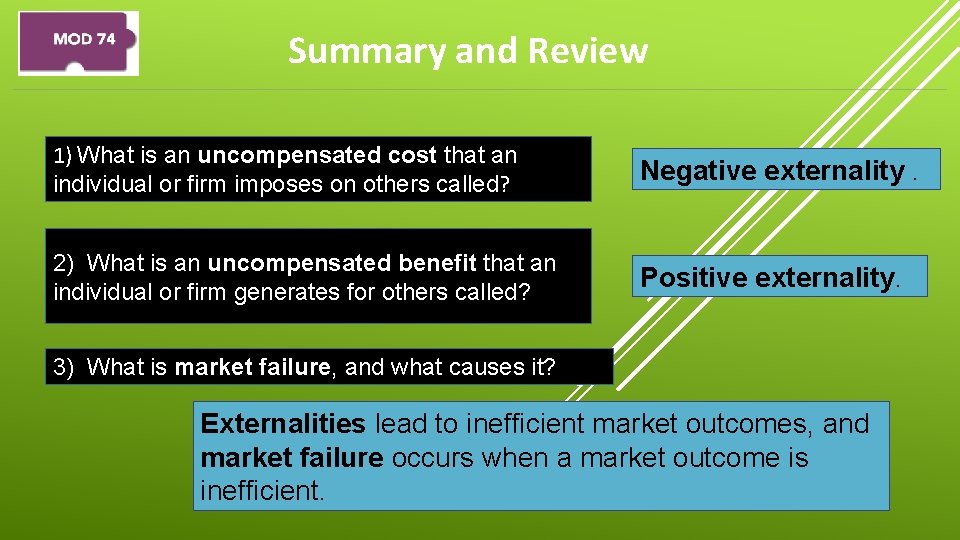 MOD 74

Summary and Review

1) What is an uncompensated cost that an individual or firm imposes on others called?

Negative externality .

2) What is an uncompensated benefit that an individual or firm generates for others called?

Positive externality.

3) What is market failure, and what causes it?

Externalities lead to inefficient market outcomes, and market failure occurs when a market outcome is inefficient.